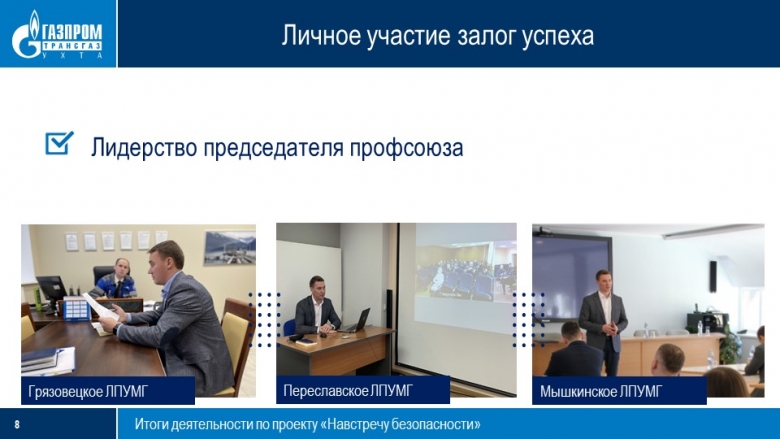 ГАЗПРОМ
ТРАНСГАЗ
УХТА

Личное участие залог успеха

Лидерство председателя профсоюза

Грязовецкое ЛПУМГ

Переславское ЛПУМГ

Мышкинское ЛПУМГ

8

Итоги деятельности по проекту «Навстречу безопасности»